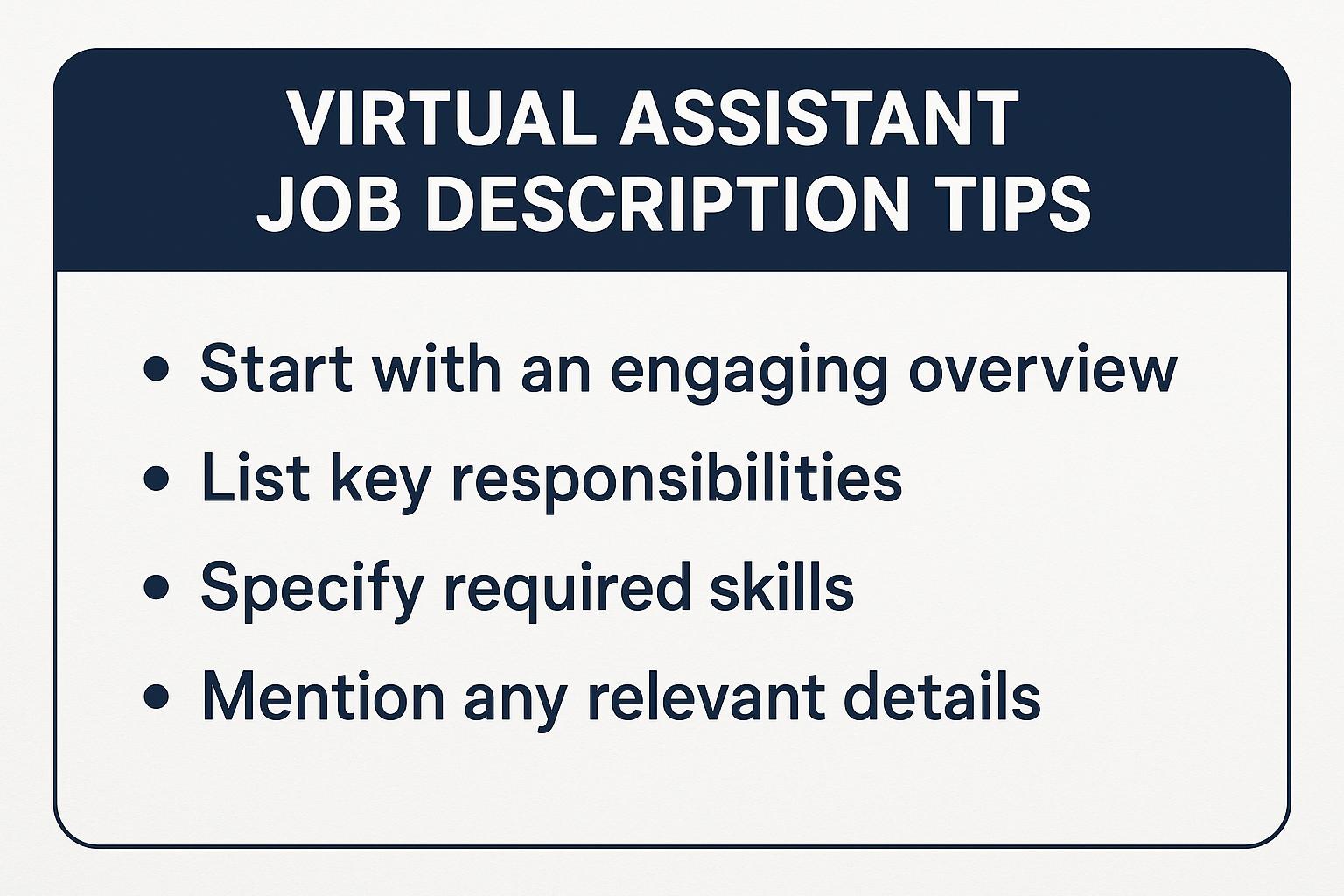 VIRTUAL ASSISTANT
JOB DESCRIPTION TIPS

• Start with an engaging overview
• List key responsibilities
• Specify required skills
• Mention any relevant details